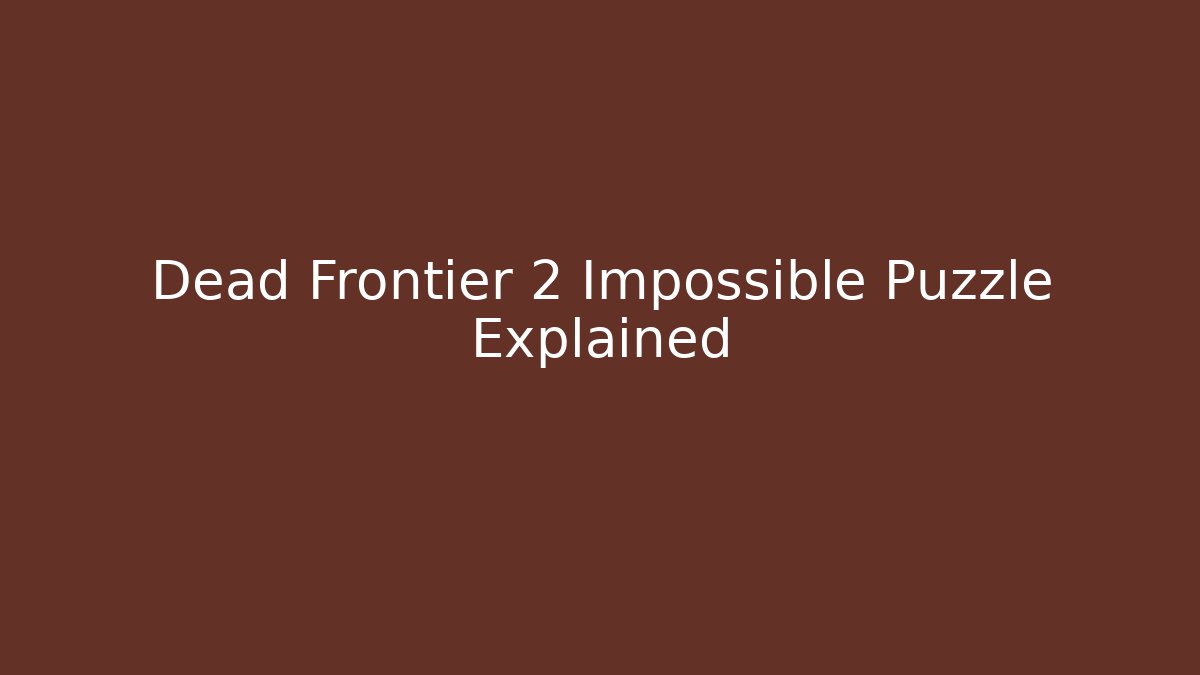 Dead Frontier 2 Impossible Puzzle Explained